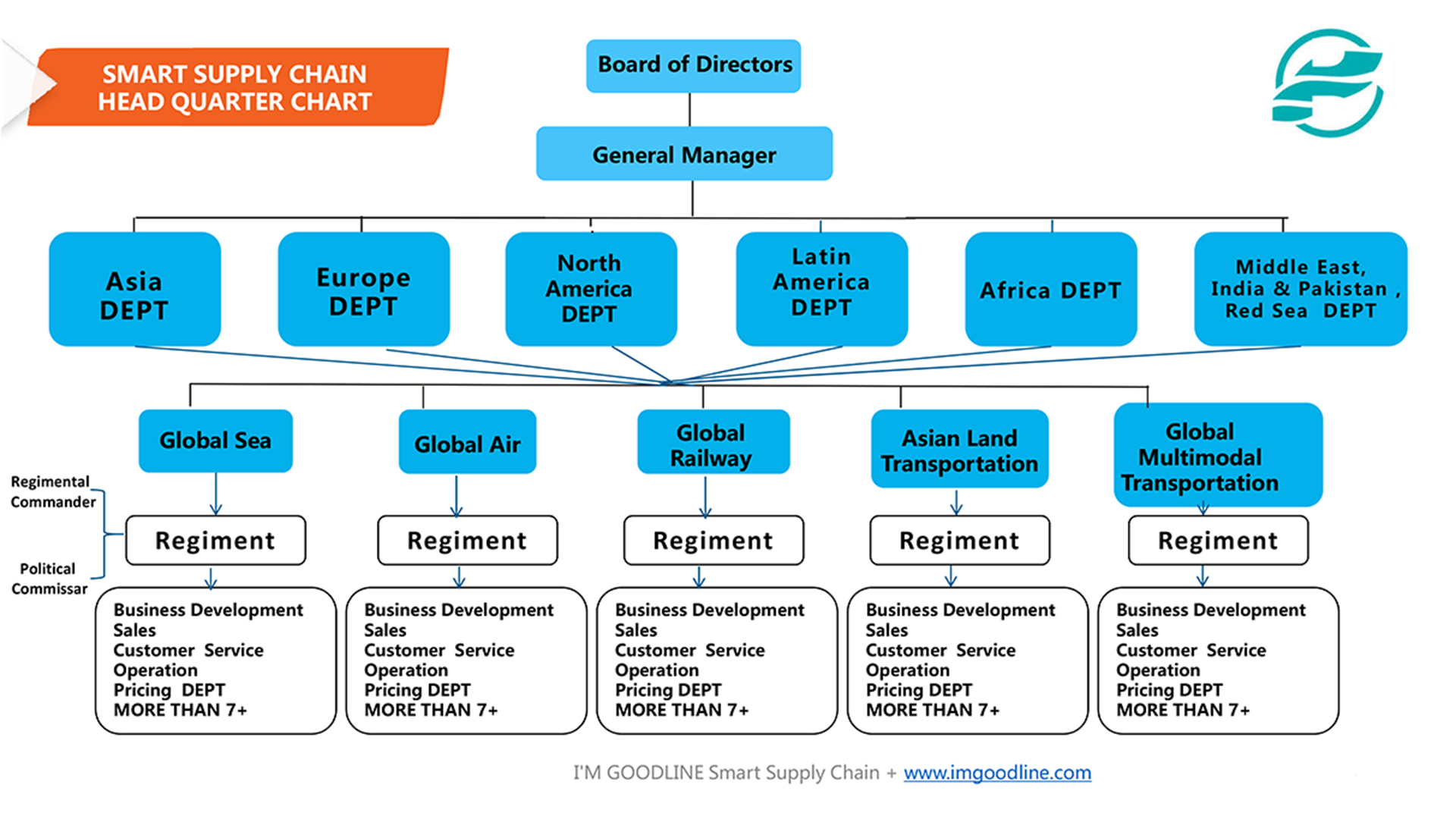 SMART SUPPLY CHAIN
HEAD QUARTER CHART

Board of Directors

General Manager

Asia DEPT

Europe DEPT

North America DEPT

Latin America DEPT

Africa DEPT

Middle East, India & Pakistan , Red Sea DEPT

Global Sea

Global Air

Global Railway

Asian Land Transportation

Global Multimodal Transportation

Regimental Commander

Political Commissar

Regiment

Regiment

Regiment

Regiment

Regiment

Business Development
Sales
Customer Service
Operation
Pricing DEPT
MORE THAN 7+

Business Development
Sales
Customer Service
Operation
Pricing DEPT
MORE THAN 7+

Business Development
Sales
Customer Service
Operation
Pricing DEPT
MORE THAN 7+

Business Development
Sales
Customer Service
Operation
Pricing DEPT
MORE THAN 7+

Business Development
Sales
Customer Service
Operation
Pricing DEPT
MORE THAN 7+

I'M GOODLINE Smart Supply Chain + www.imgoodline.com